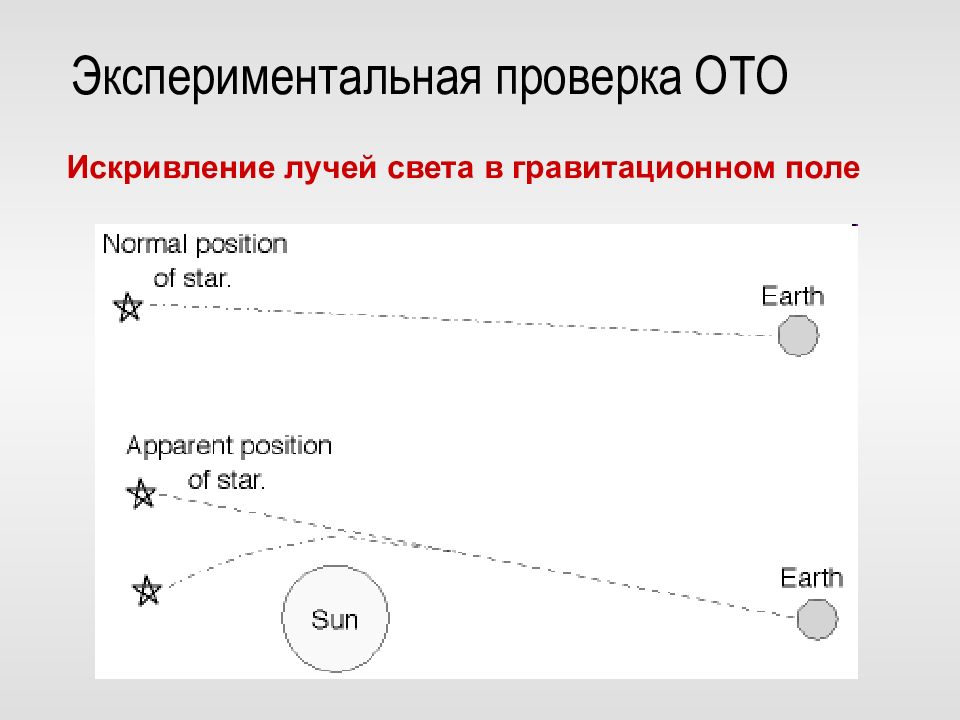 Экспериментальная проверка ОТО

Искривление лучей света в гравитационном поле

Normal position of star.

Earth

Apparent position of star.

Sun

Earth